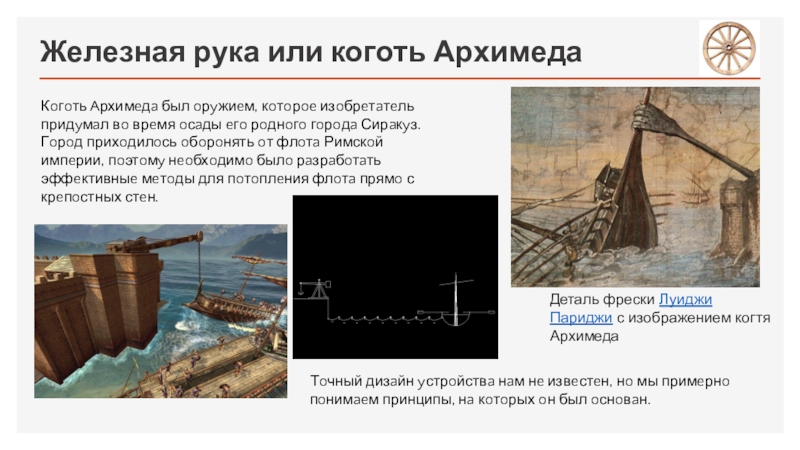 Железная рука или коготь Архимеда

Коготь Архимеда был оружием, которое изобретатель придумал во время осады его родного города Сиракуз. Город приходилось оборонять от флота Римской империи, поэтому необходимо было разработать эффективные методы для потопления флота прямо с крепостных стен.

Деталь фрески Луиджи Париджи с изображением когтя Архимеда

Точный дизайн устройства нам не известен, но мы примерно понимаем принципы, на которых он был основан.